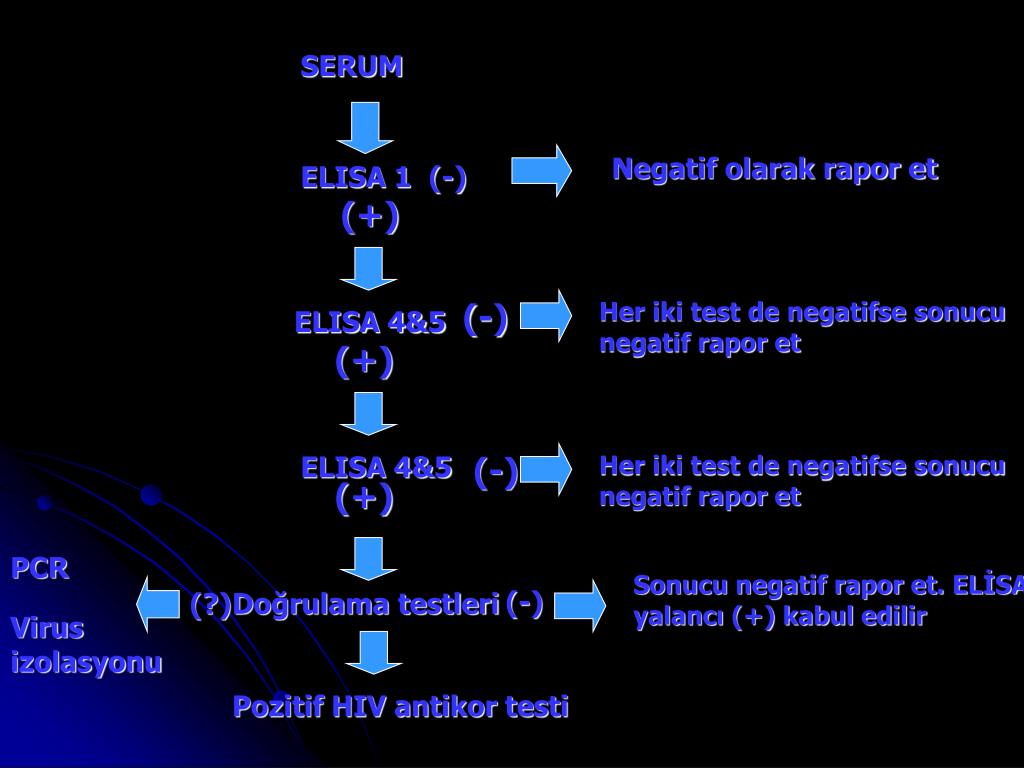 SERUM

ELISA 1 (-)

Negatif olarak rapor et

(+)

ELISA 4&5 (-)

Her iki test de negatifse sonucu negatif rapor et

(+)

ELISA 4&5 (-)

Her iki test de negatifse sonucu negatif rapor et

(+)

PCR

Virus izolasyonu

(?)Doğrulama testleri (-)

Sonucu negatif rapor et. ELİSA yalancı (+) kabul edilir

Pozitif HIV antikor testi